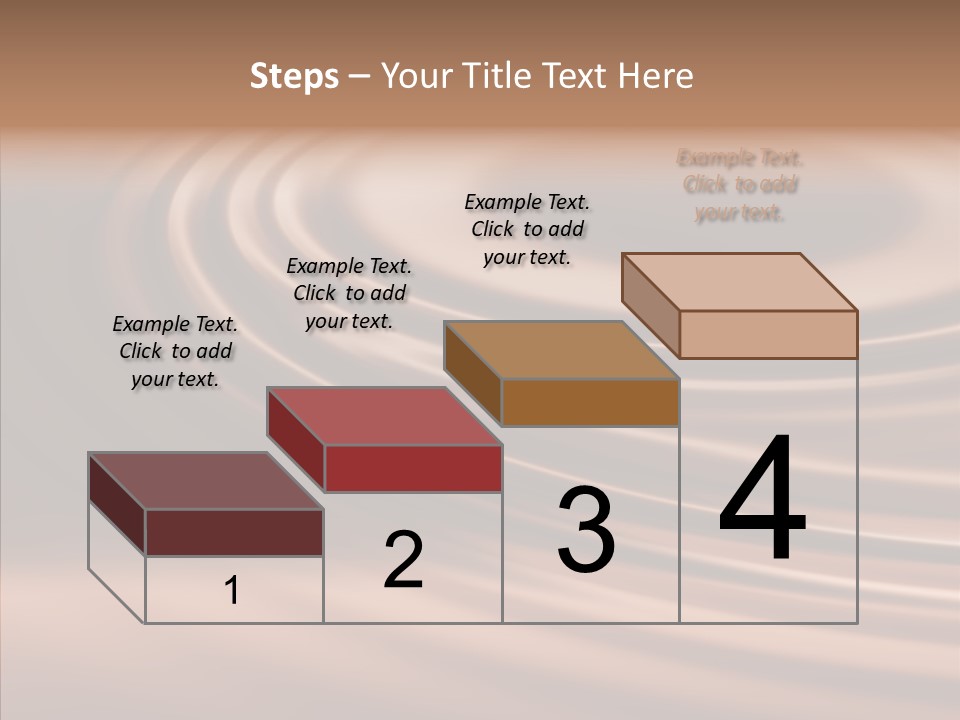 Steps – Your Title Text Here

Example Text. Click to add your text.

Example Text. Click to add your text.

Example Text. Click to add your text.

Example Text. Click to add your text.

1

2

3

4